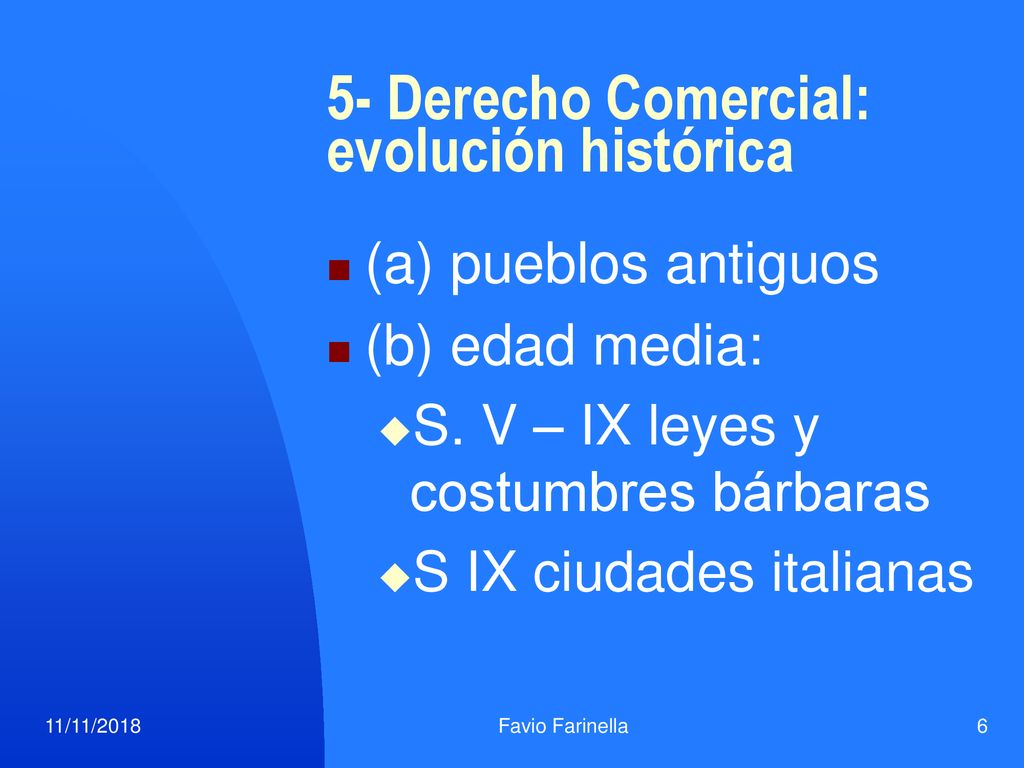 5- Derecho Comercial: evolución histórica

(a) pueblos antiguos

(b) edad media:

S. V – IX leyes y costumbres bárbaras

S IX ciudades italianas

11/11/2018

Favio Farinella

6